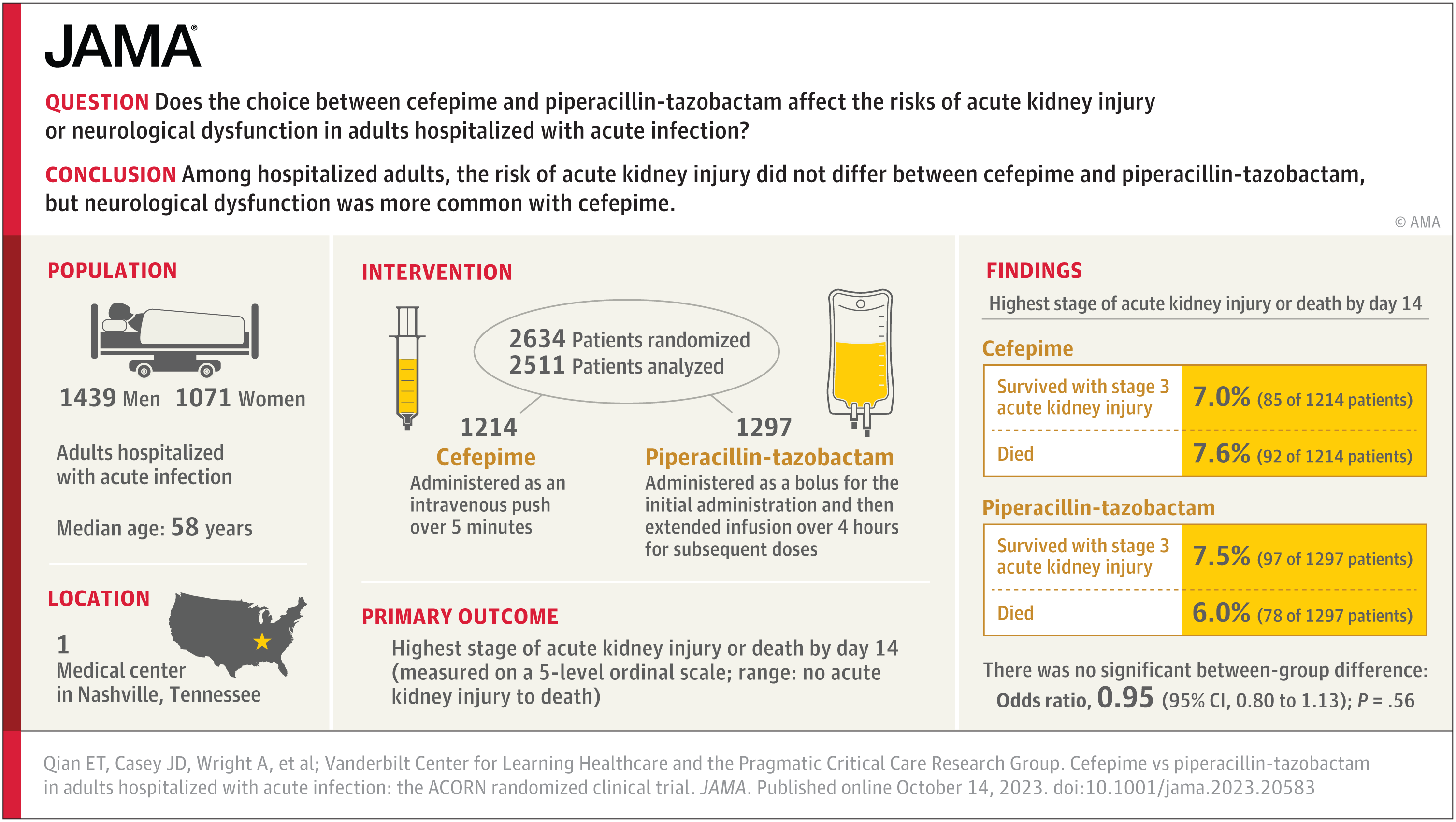 JAMA®

QUESTION Does the choice between cefepime and piperacillin-tazobactam affect the risks of acute kidney injury or neurological dysfunction in adults hospitalized with acute infection?

CONCLUSION Among hospitalized adults, the risk of acute kidney injury did not differ between cefepime and piperacillin-tazobactam, but neurological dysfunction was more common with cefepime.

© AMA

POPULATION

1439 Men 1071 Women

Adults hospitalized with acute infection

Median age: 58 years

LOCATION

1 Medical center in Nashville, Tennessee

INTERVENTION

2634 Patients randomized
2511 Patients analyzed

1214
Cefepime
Administered as an intravenous push over 5 minutes

1297
Piperacillin-tazobactam
Administered as a bolus for the initial administration and then extended infusion over 4 hours for subsequent doses

PRIMARY OUTCOME

Highest stage of acute kidney injury or death by day 14 (measured on a 5-level ordinal scale; range: no acute kidney injury to death)

FINDINGS

Highest stage of acute kidney injury or death by day 14

Cefepime

| Survived with stage 3 acute kidney injury | 7.0% (85 of 1214 patients) |
|---|---|
| Died | 7.6% (92 of 1214 patients) |

Piperacillin-tazobactam

| Survived with stage 3 acute kidney injury | 7.5% (97 of 1297 patients) |
|---|---|
| Died | 6.0% (78 of 1297 patients) |

There was no significant between-group difference:
Odds ratio, 0.95 (95% CI, 0.80 to 1.13); P = .56

Qian ET, Casey JD, Wright A, et al; Vanderbilt Center for Learning Healthcare and the Pragmatic Critical Care Research Group. Cefepime vs piperacillin-tazobactam in adults hospitalized with acute infection: the ACORN randomized clinical trial. JAMA. Published online October 14, 2023. doi:10.1001/jama.2023.20583